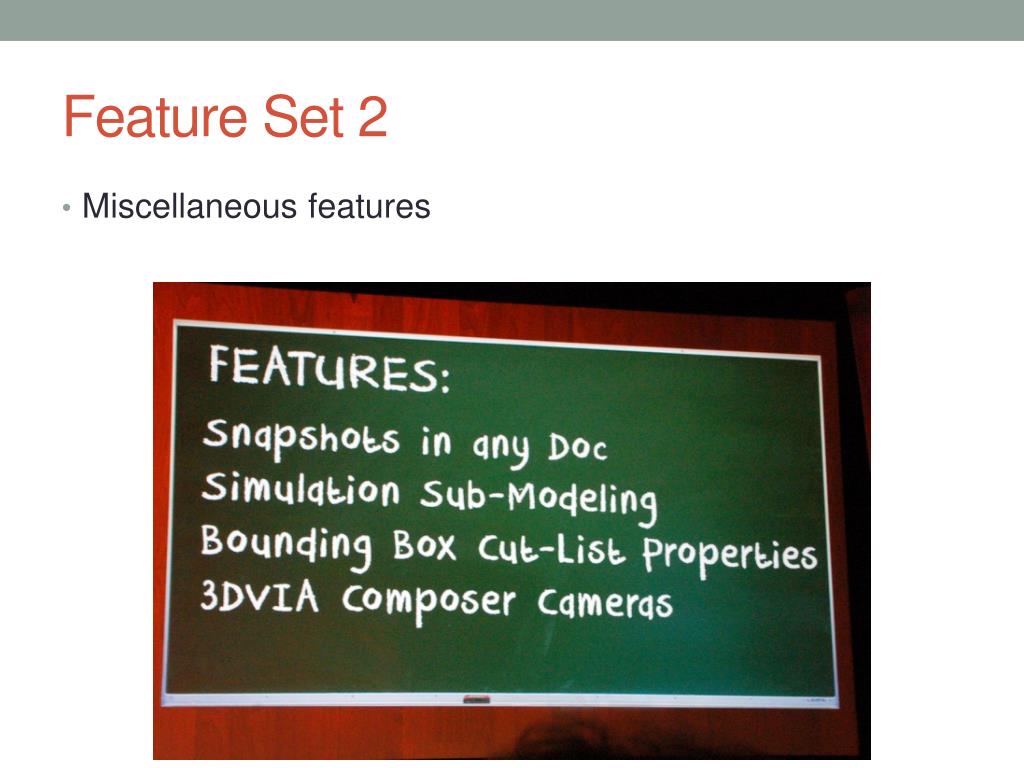 Feature Set 2

• Miscellaneous features

FEATURES:
Snapshots in any Doc
Simulation Sub-Modeling
Bounding Box Cut-List Properties
3DVIA Composer Cameras